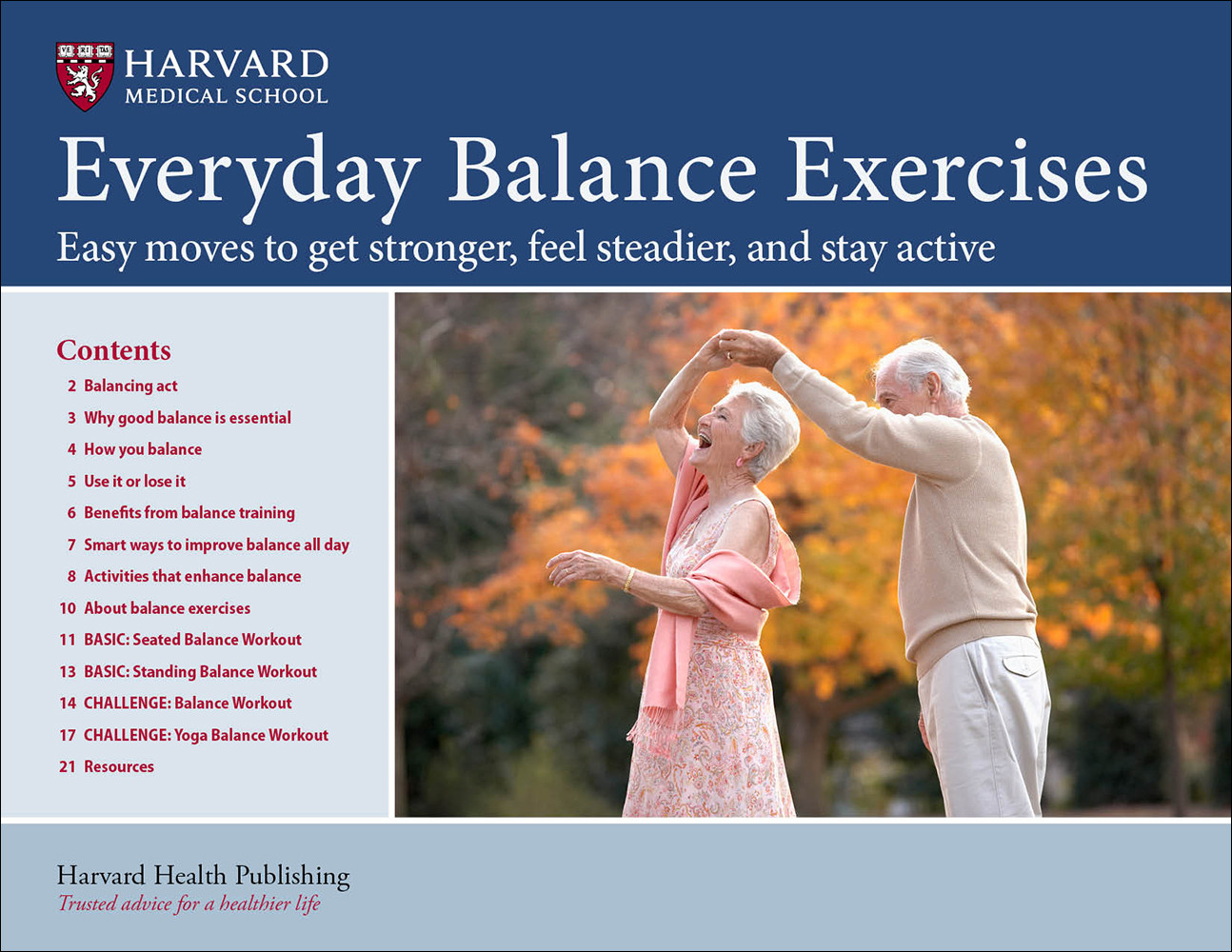 VE RI TAS

HARVARD
MEDICAL SCHOOL

Everyday Balance Exercises

Easy moves to get stronger, feel steadier, and stay active

Contents

2 Balancing act
3 Why good balance is essential
4 How you balance
5 Use it or lose it
6 Benefits from balance training
7 Smart ways to improve balance all day
8 Activities that enhance balance
10 About balance exercises
11 BASIC: Seated Balance Workout
13 BASIC: Standing Balance Workout
14 CHALLENGE: Balance Workout
17 CHALLENGE: Yoga Balance Workout
21 Resources

Harvard Health Publishing
Trusted advice for a healthier life